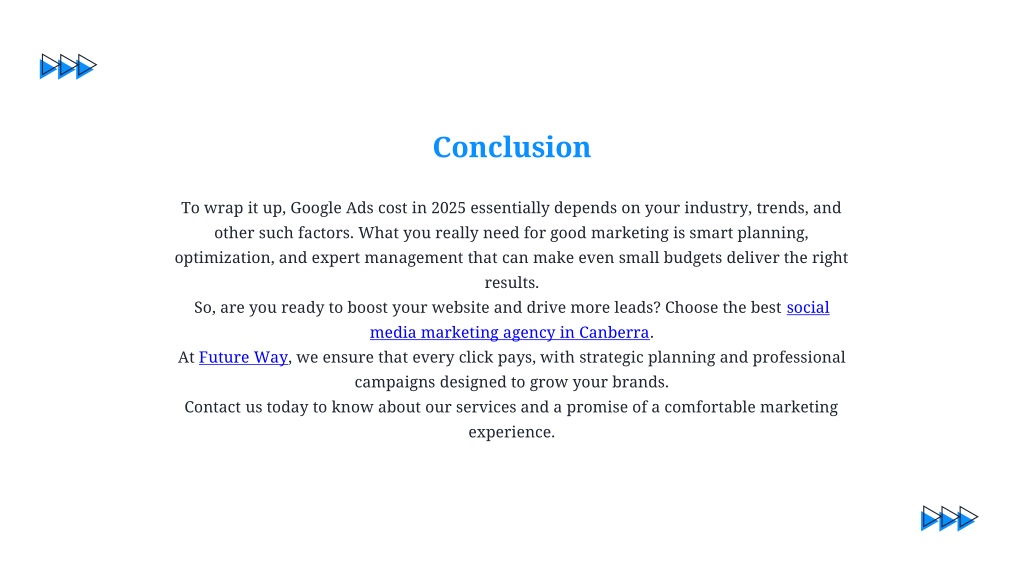 Conclusion

To wrap it up, Google Ads cost in 2025 essentially depends on your industry, trends, and other such factors. What you really need for good marketing is smart planning, optimization, and expert management that can make even small budgets deliver the right results.

So, are you ready to boost your website and drive more leads? Choose the best social media marketing agency in Canberra.

At Future Way, we ensure that every click pays, with strategic planning and professional campaigns designed to grow your brands.

Contact us today to know about our services and a promise of a comfortable marketing experience.